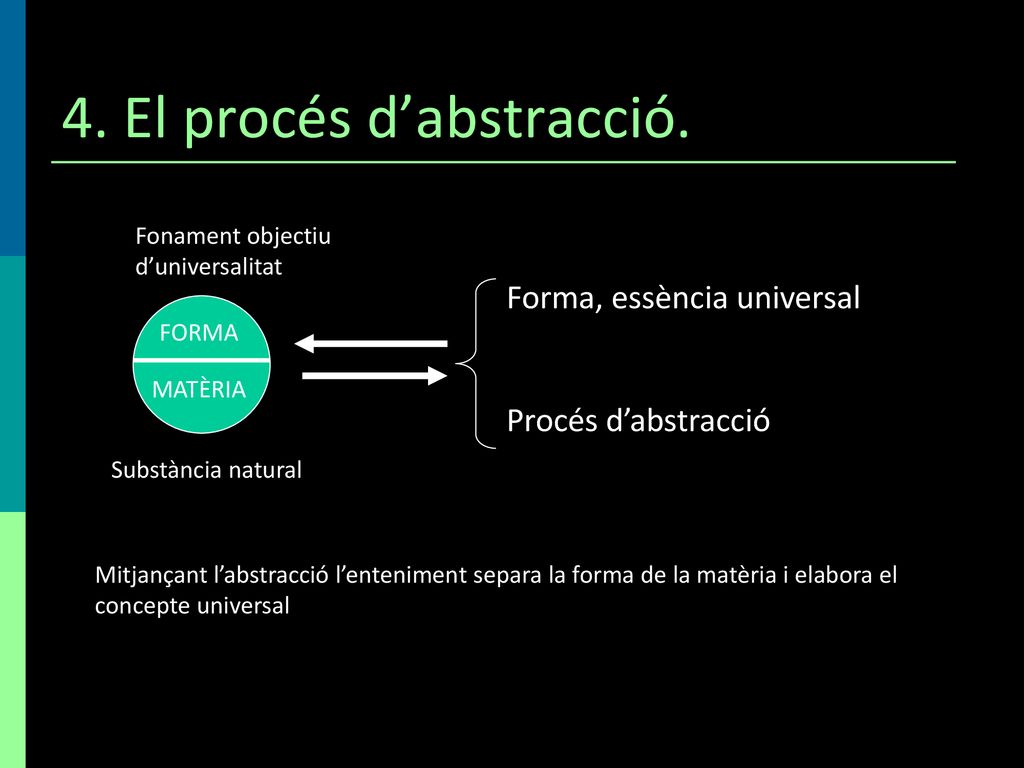 4. El procés d’abstracció.

Fonament objectiu d’universalitat

FORMA

MATÈRIA

Substància natural

Forma, essència universal

Procés d’abstracció

Mitjançant l’abstracció l’enteniment separa la forma de la matèria i elabora el concepte universal